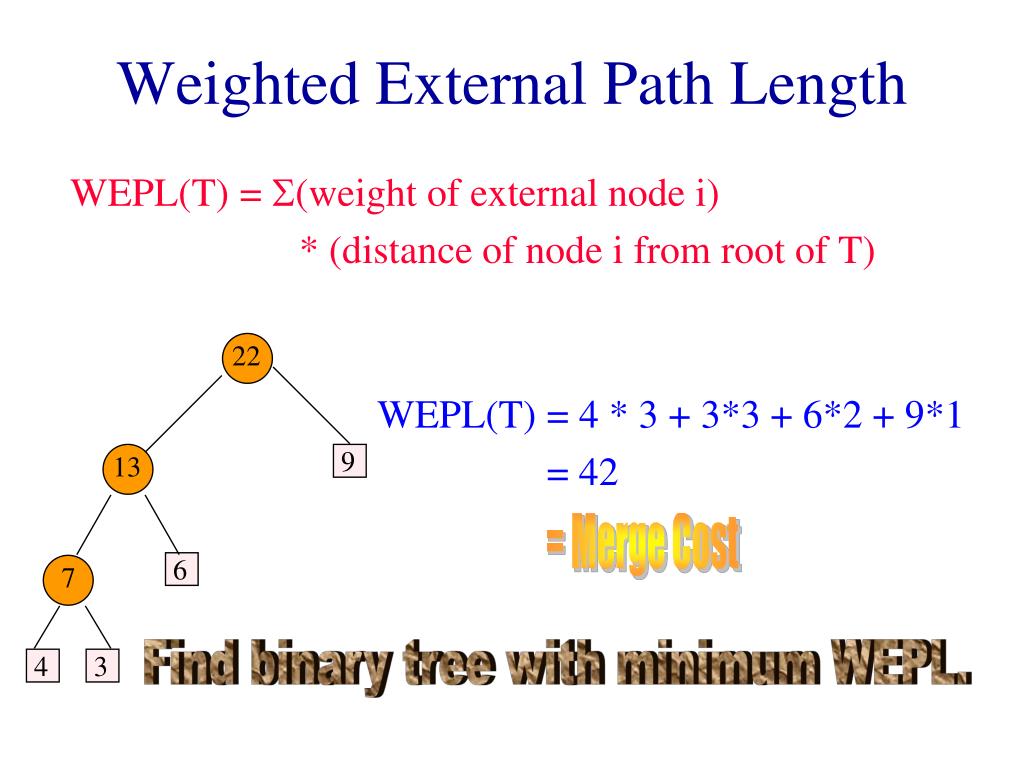 Weighted External Path Length

WEPL(T) = Σ(weight of external node i) * (distance of node i from root of T)

22

13

9

7

6

4

3

WEPL(T) = 4 * 3 + 3*3 + 6*2 + 9*1
= 42

= Merge Cost

Find binary tree with minimum WEPL.